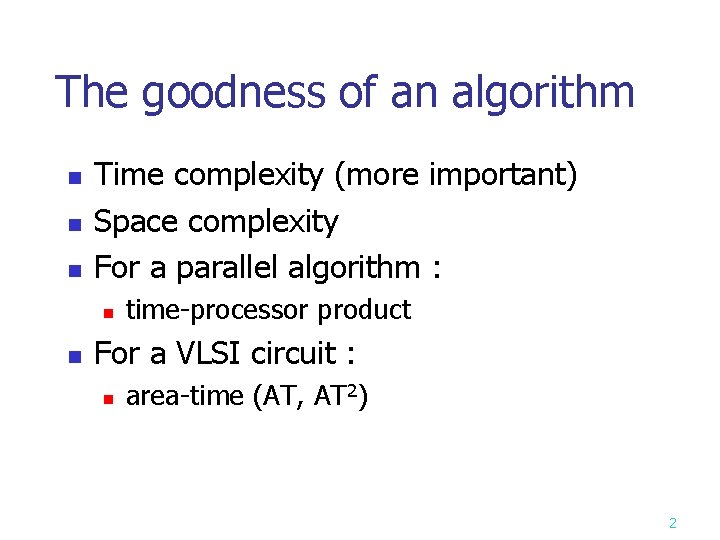 The goodness of an algorithm

- Time complexity (more important)
- Space complexity
- For a parallel algorithm :
  - time-processor product
- For a VLSI circuit :
  - area-time (AT, $AT^2$)

2